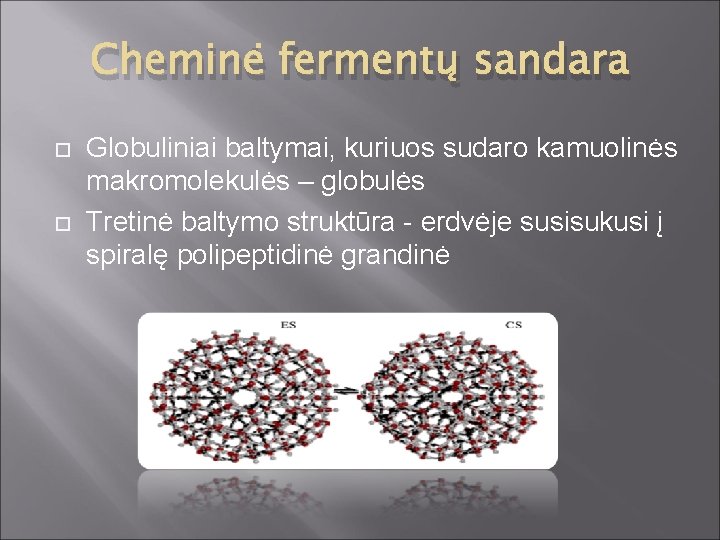 Cheminė fermentų sandara

☐ Globuliniai baltymai, kuriuos sudaro kamuolinės makromolekulės – globulės

☐ Tretinė baltymo struktūra - erdvėje susisukusi į spiralę polipeptidinė grandinė

ES

CS